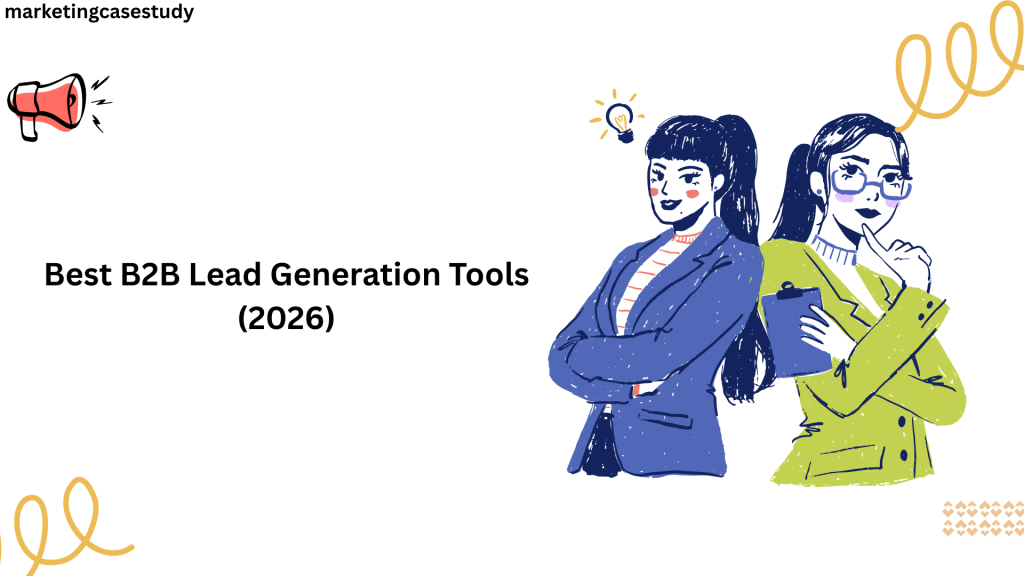 marketingcasestudy

Best B2B Lead Generation Tools (2026)